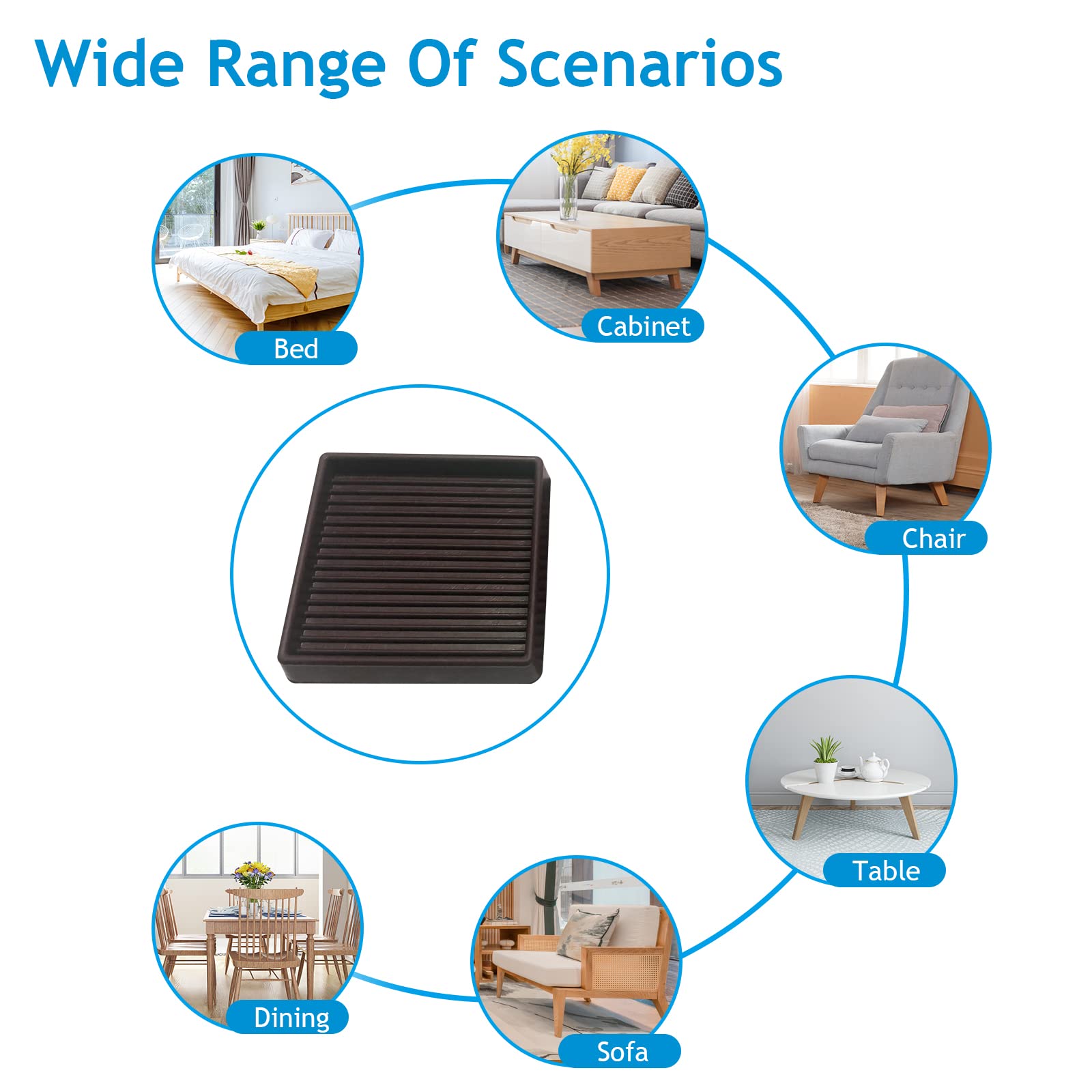 Wide Range Of Scenarios

Bed

Cabinet

Chair

Table

Sofa

Dining